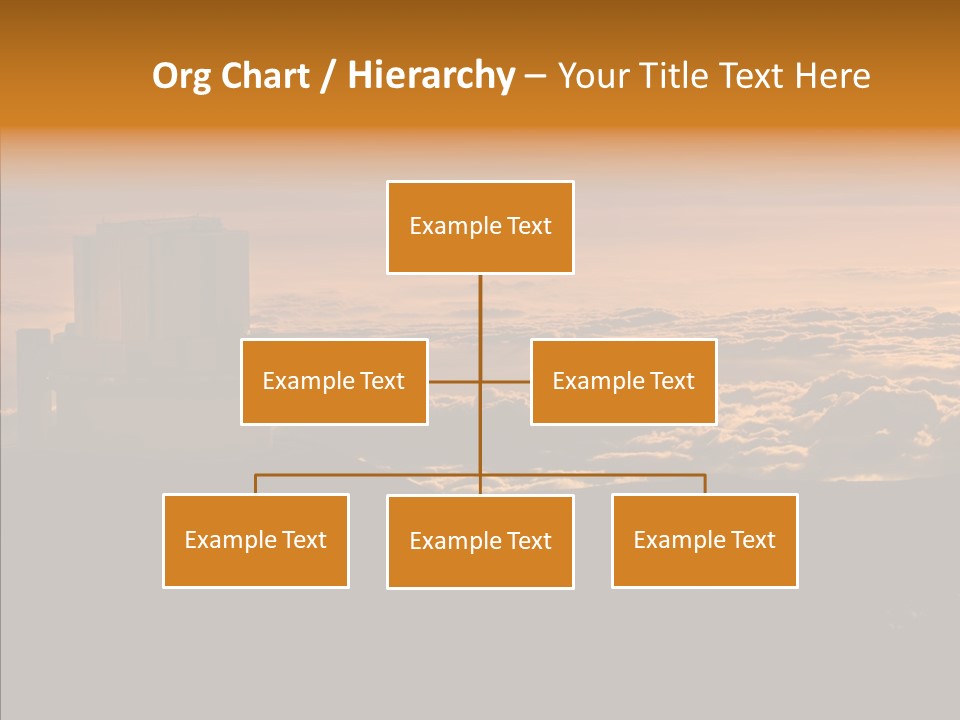 Org Chart / Hierarchy – Your Title Text Here

Example Text

Example Text

Example Text

Example Text

Example Text

Example Text